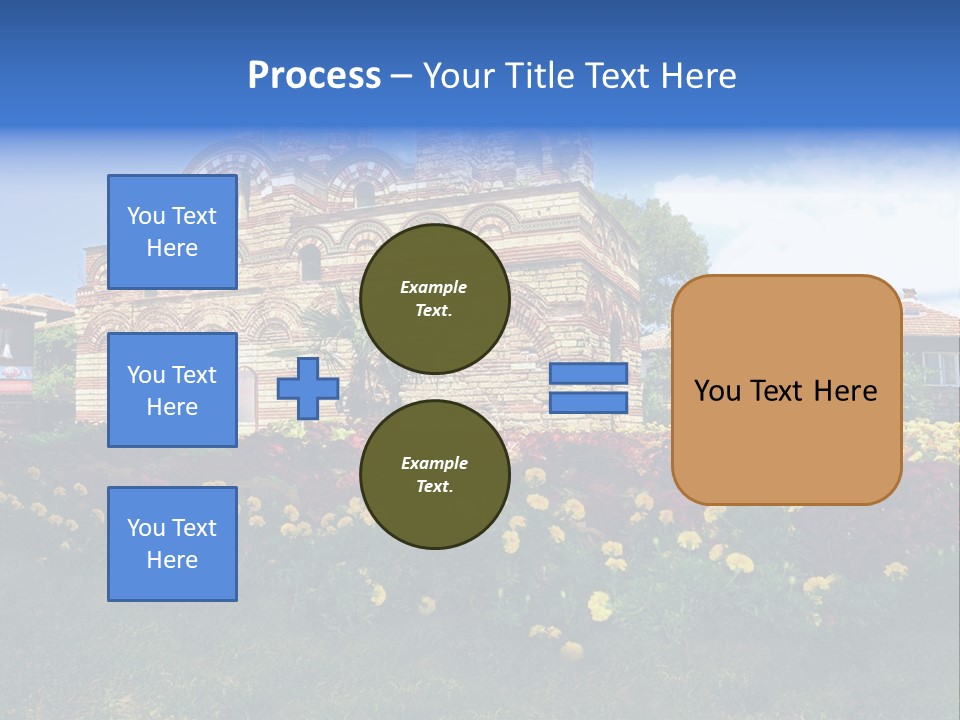 Process – Your Title Text Here

You Text Here

You Text Here

You Text Here

Example Text.

Example Text.

You Text Here